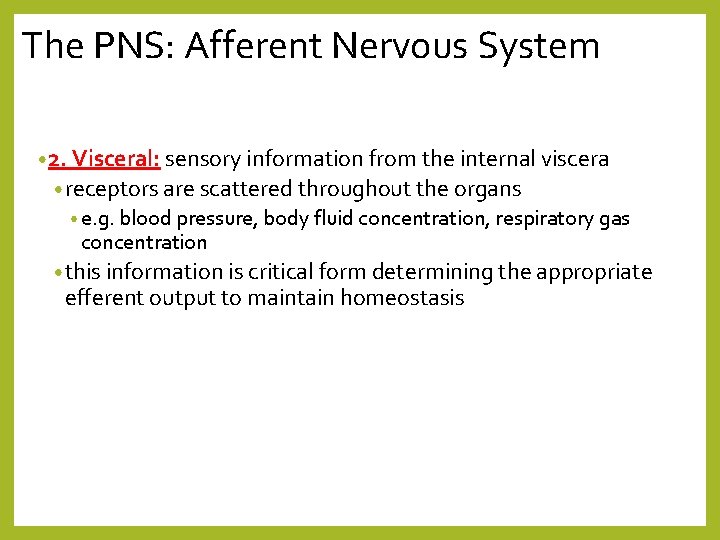 The PNS: Afferent Nervous System

• 2. Visceral: sensory information from the internal viscera
  • receptors are scattered throughout the organs
    • e.g. blood pressure, body fluid concentration, respiratory gas concentration
  • this information is critical form determining the appropriate efferent output to maintain homeostasis